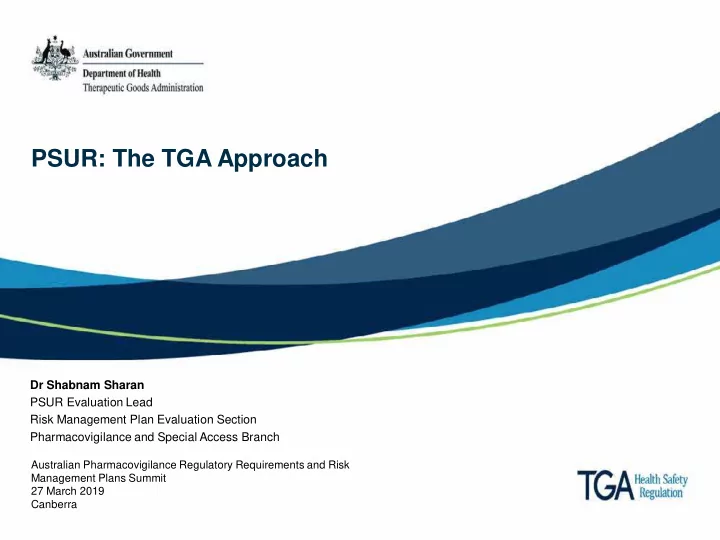 Australian Government
Department of Health
Therapeutic Goods Administration

PSUR: The TGA Approach

Dr Shabnam Sharan
PSUR Evaluation Lead
Risk Management Plan Evaluation Section
Pharmacovigilance and Special Access Branch

Australian Pharmacovigilance Regulatory Requirements and Risk Management Plans Summit
27 March 2019
Canberra

TGA Health Safety Regulation